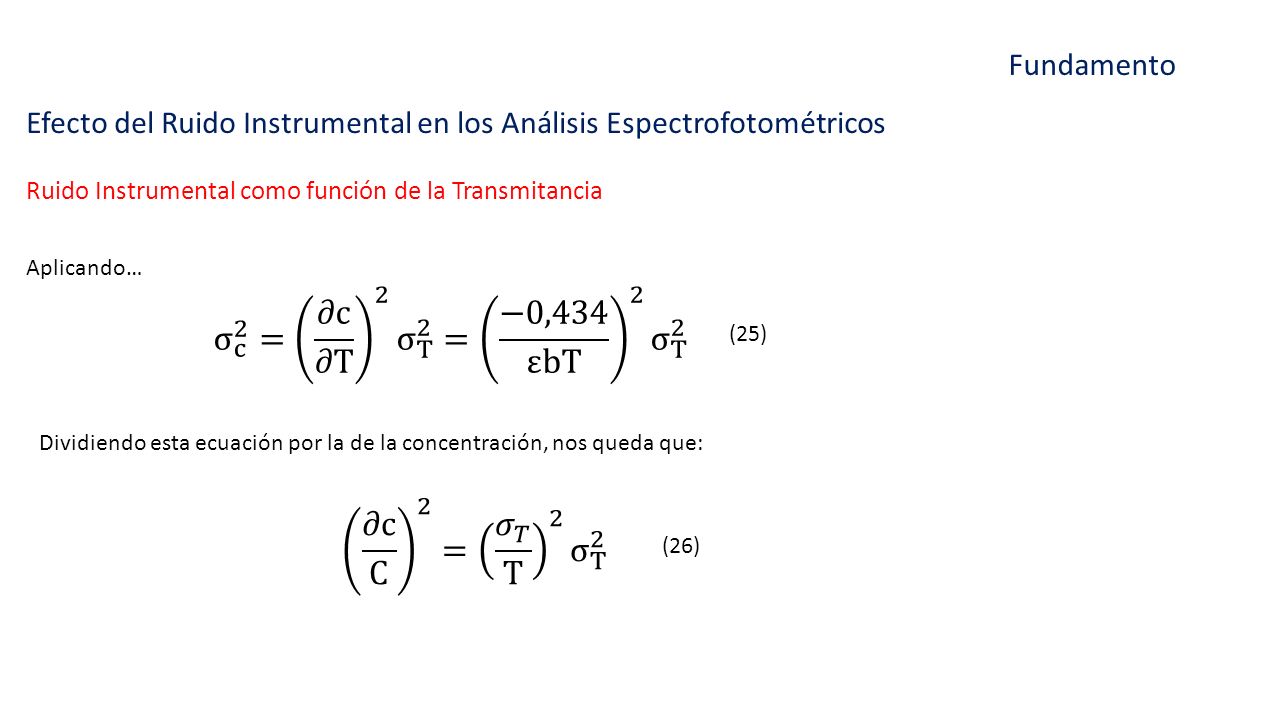 Fundamento

Efecto del Ruido Instrumental en los Análisis Espectrofotométricos

Ruido Instrumental como función de la Transmitancia

Aplicando…

$\sigma_c^2 = \left(\frac{\partial c}{\partial T}\right)^2 \sigma_T^2 = \left(\frac{-0,434}{\varepsilon b T}\right)^2 \sigma_T^2$ (25)

Dividiendo esta ecuación por la de la concentración, nos queda que:

$\left(\frac{\partial c}{C}\right)^2 = \left(\frac{\sigma_T}{T}\right)^2 \sigma_T^2$ (26)